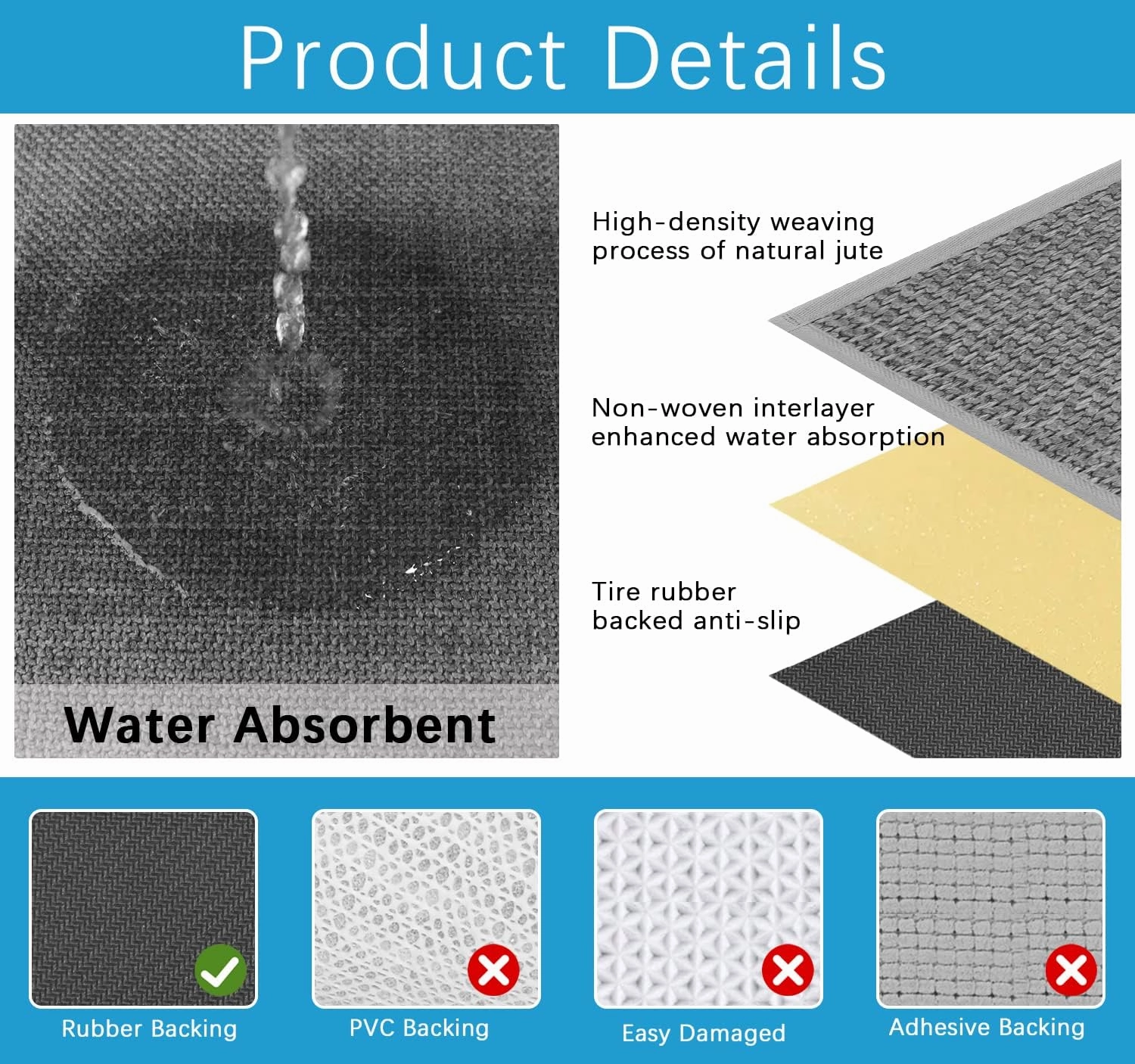 Product Details

Water Absorbent

High-density weaving process of natural jute

Non-woven interlayer enhanced water absorption

Tire rubber backed anti-slip

Rubber Backing

PVC Backing

Easy Damaged

Adhesive Backing